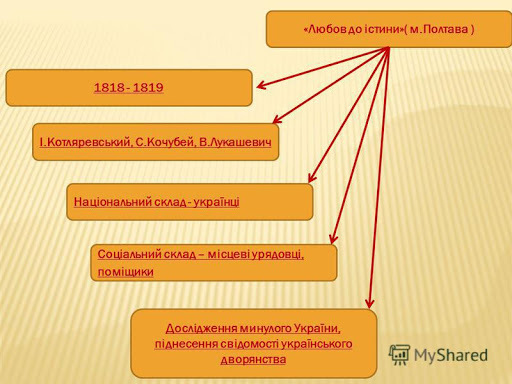 «Любов до істини»( м.Полтава )

1818 - 1819

І.Котляревський, С.Кочубей, В.Лукашевич

Національний склад - українці

Соціальний склад – місцеві урядовці, поміщики

Дослідження минулого України, піднесення свідомості українського дворянства

MyShared